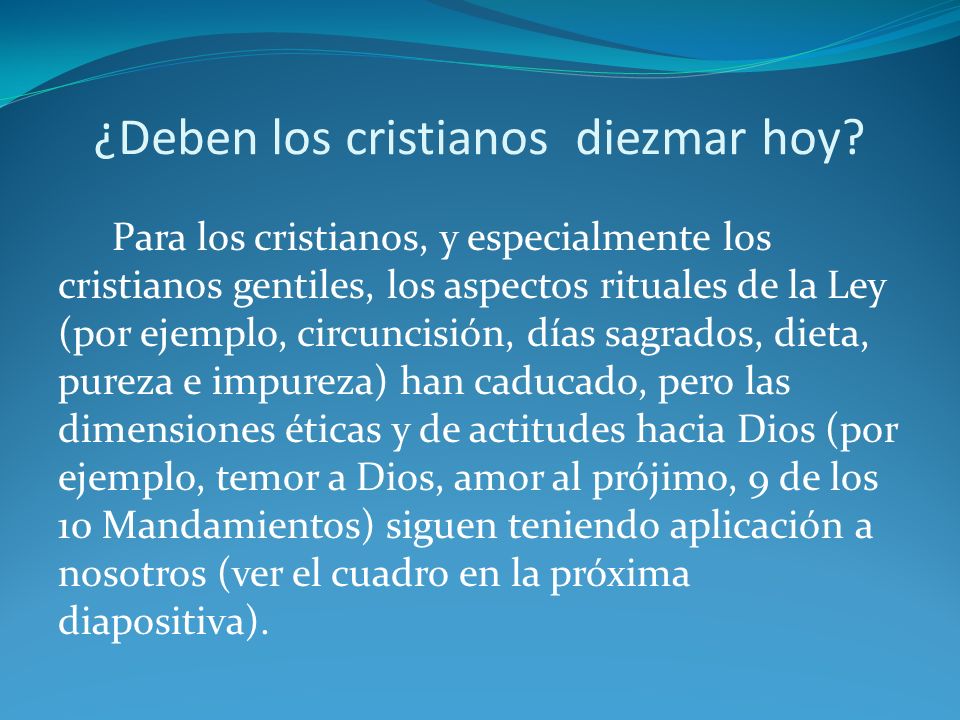 ¿Deben los cristianos diezmar hoy?

Para los cristianos, y especialmente los cristianos gentiles, los aspectos rituales de la Ley (por ejemplo, circuncisión, días sagrados, dieta, pureza e impureza) han caducado, pero las dimensiones éticas y de actitudes hacia Dios (por ejemplo, temor a Dios, amor al prójimo, 9 de los 10 Mandamientos) siguen teniendo aplicación a nosotros (ver el cuadro en la próxima diapositiva).